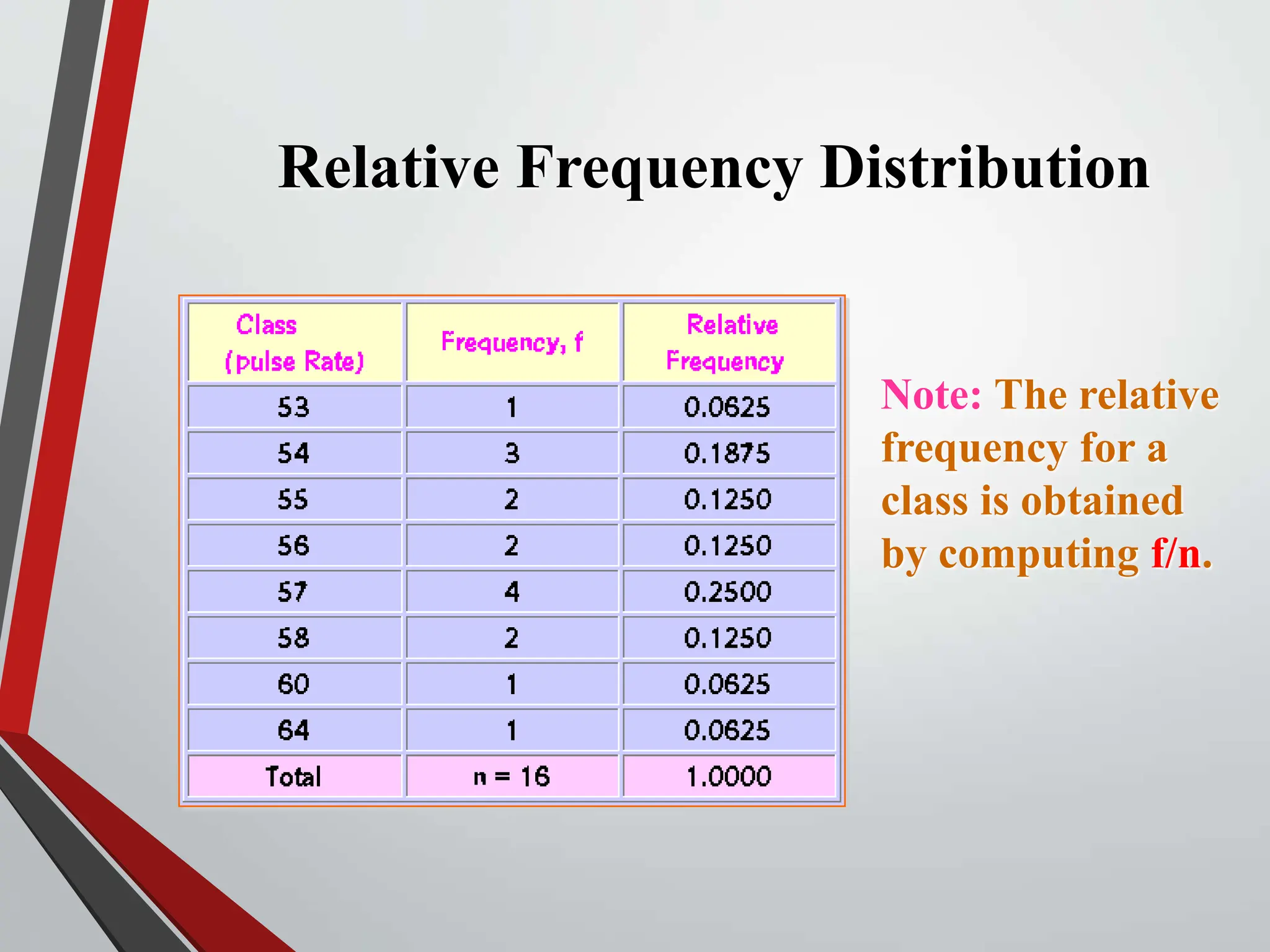 Relative Frequency Distribution

| Class (pulse Rate) | Frequency, f | Relative Frequency |
|---|---|---|
| 53 | 1 | 0.0625 |
| 54 | 3 | 0.1875 |
| 55 | 2 | 0.1250 |
| 56 | 2 | 0.1250 |
| 57 | 4 | 0.2500 |
| 58 | 2 | 0.1250 |
| 60 | 1 | 0.0625 |
| 64 | 1 | 0.0625 |
| Total | n = 16 | 1.0000 |

Note: The relative frequency for a class is obtained by computing f/n.